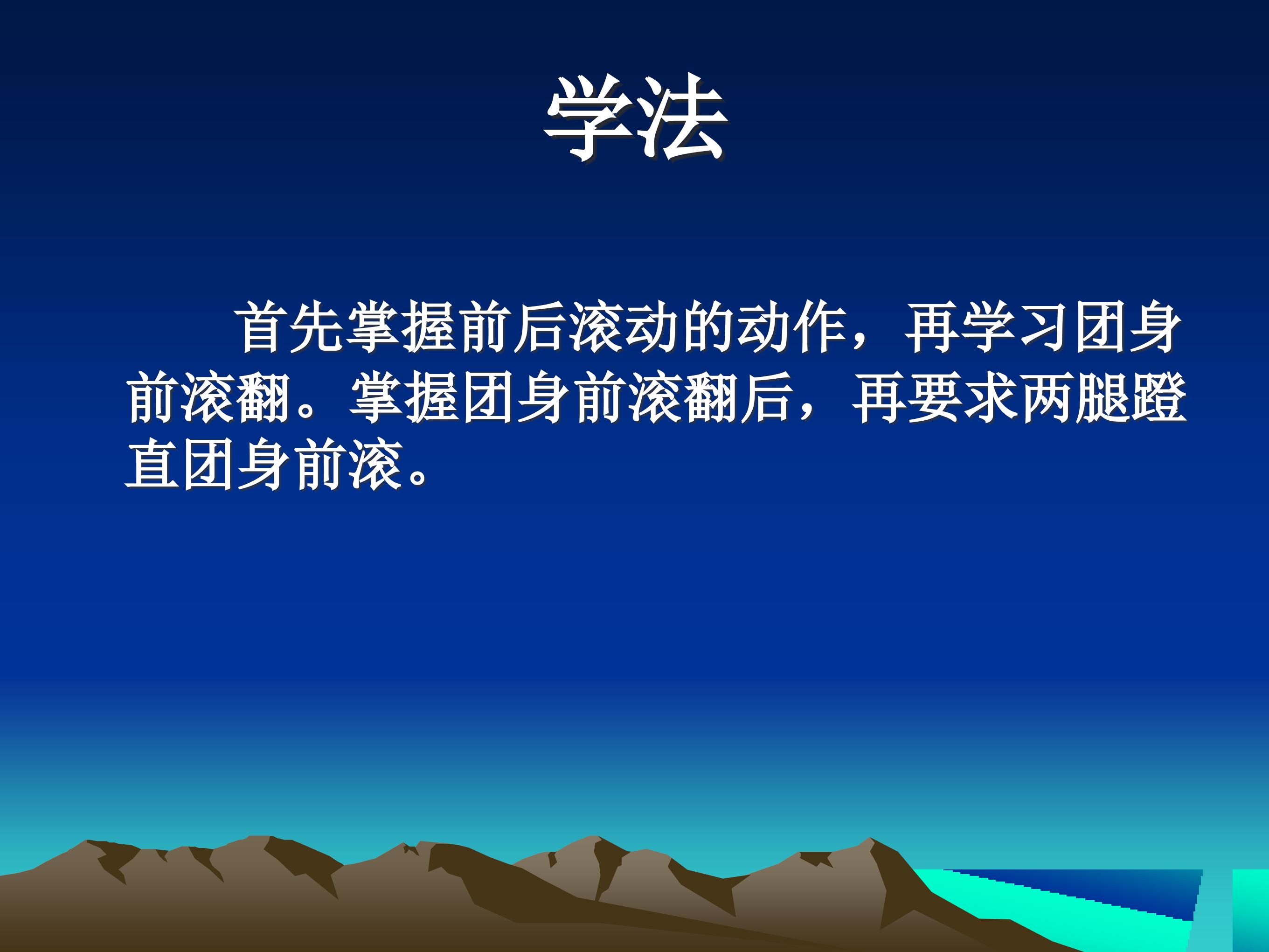 学法

首先掌握前后滚动的动作，再学习团身前滚翻。掌握团身前滚翻后，再要求两腿蹬直团身前滚。